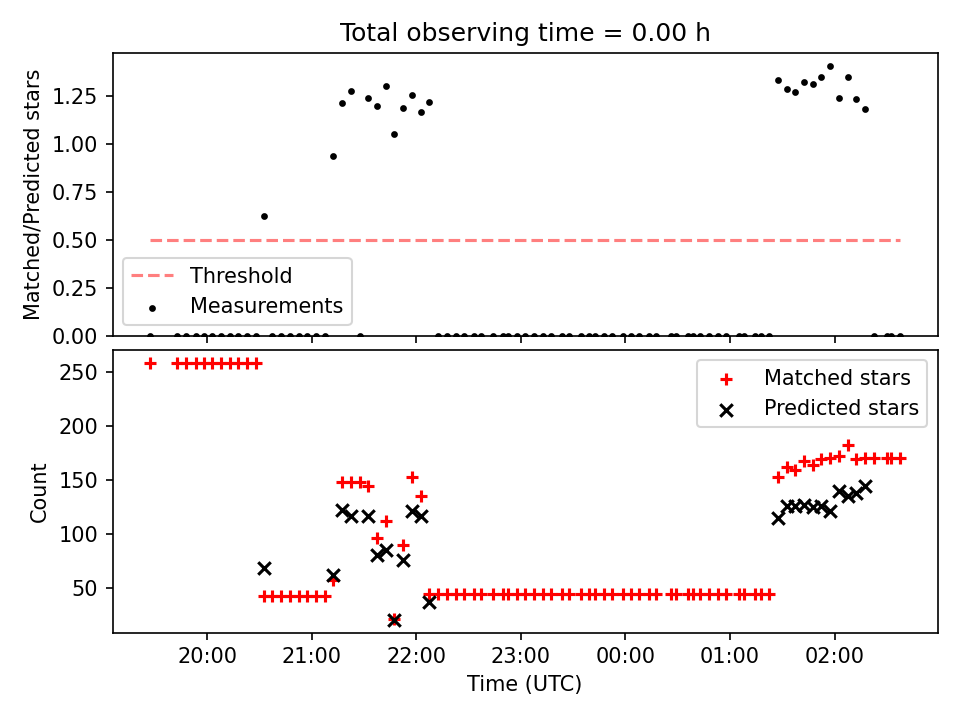 Total observing time = 0.00 h

Matched/Predicted stars

1.25
1.00
0.75
0.50
0.25
0.00

Threshold
Measurements

Count

250
200
150
100
50

Matched stars
Predicted stars

20:00
21:00
22:00
23:00
00:00
01:00
02:00

Time (UTC)